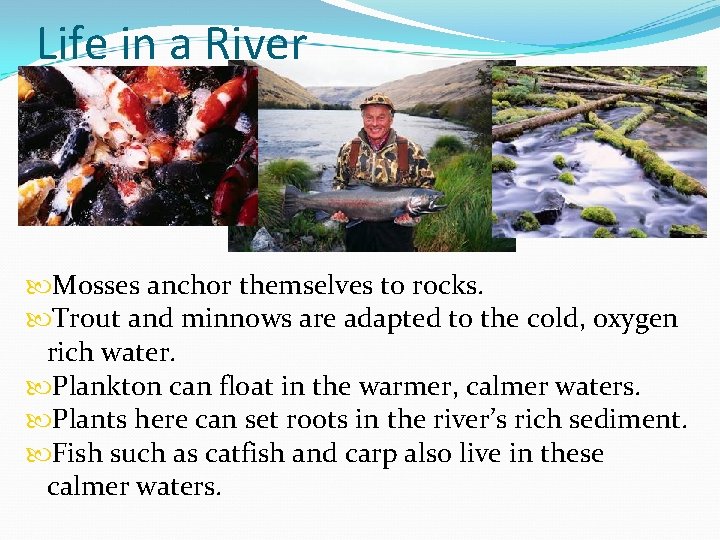 Life in a River

Mosses anchor themselves to rocks.
Trout and minnows are adapted to the cold, oxygen rich water.
Plankton can float in the warmer, calmer waters.
Plants here can set roots in the river's rich sediment.
Fish such as catfish and carp also live in these calmer waters.